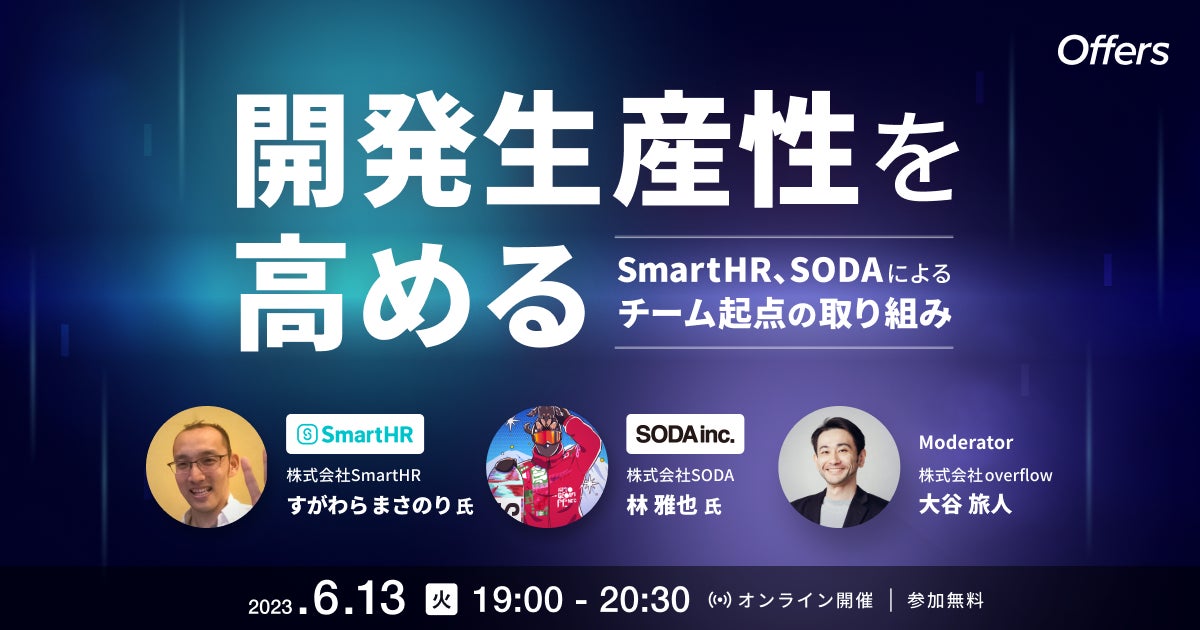 Offers

開発生産性を高める

SmartHR、SODAによる
チーム起点の取り組み

SmartHR
株式会社SmartHR
すがわらまさのり 氏

SODA inc.
株式会社SODA
林 雅也 氏

Moderator
株式会社overflow
大谷 旅人

2023.6.13 火 19:00 - 20:30 オンライン開催 | 参加無料